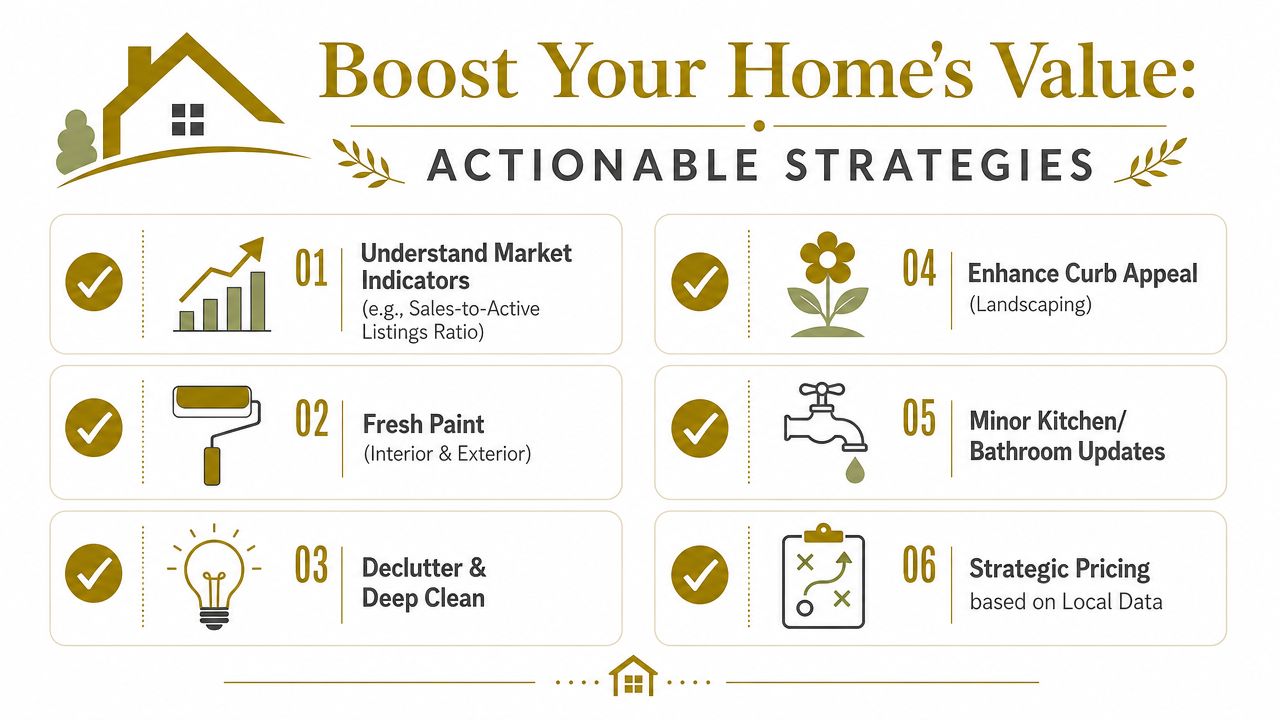 Boost Your Home's Value:

ACTIONABLE STRATEGIES

01 Understand Market Indicators (e.g., Sales-to-Active Listings Ratio)

02 Fresh Paint (Interior & Exterior)

03 Declutter & Deep Clean

04 Enhance Curb Appeal (Landscaping)

05 Minor Kitchen/ Bathroom Updates

06 Strategic Pricing based on Local Data